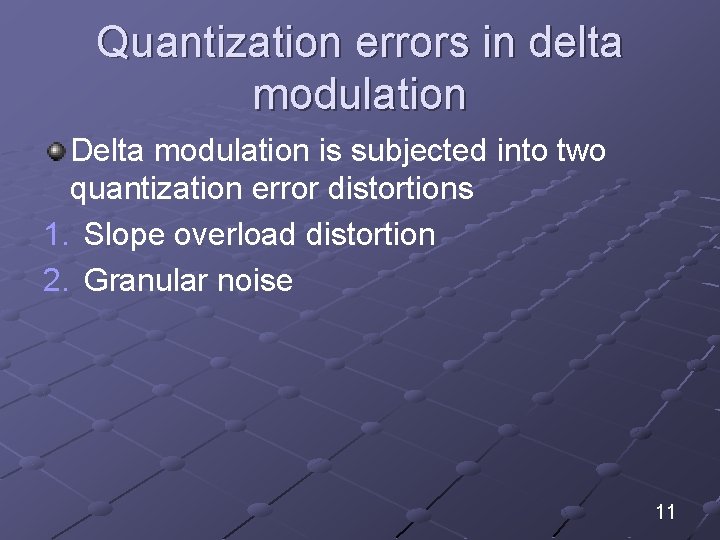 Quantization errors in delta modulation

Delta modulation is subjected into two quantization error distortions

1. Slope overload distortion
2. Granular noise

11